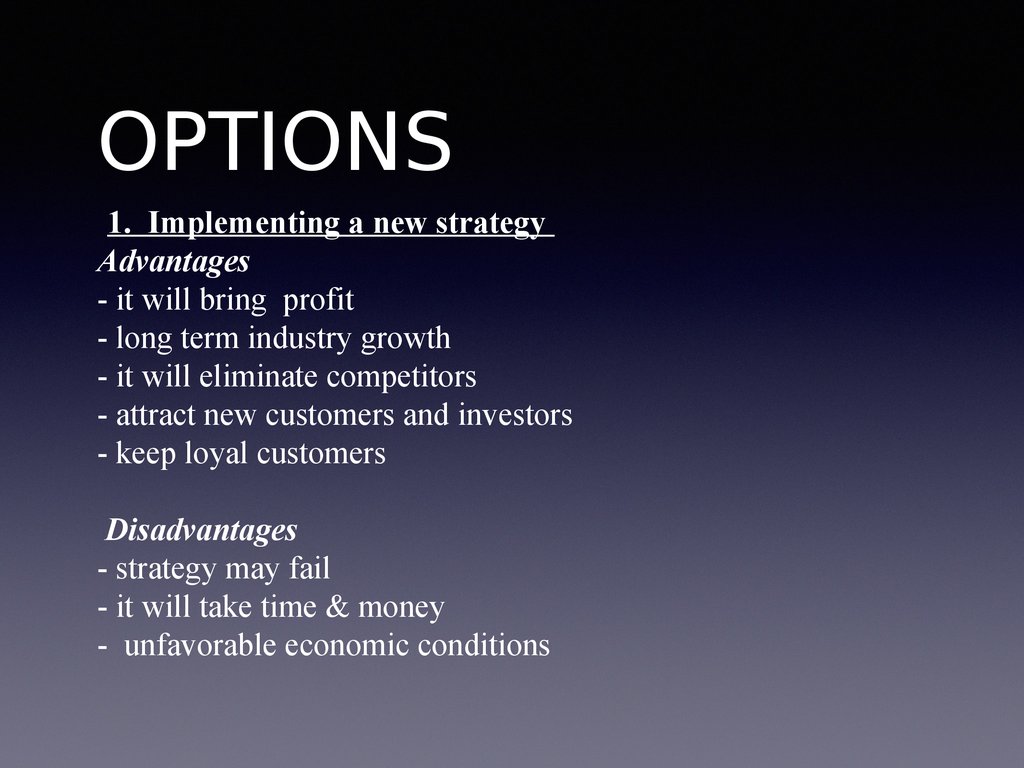 OPTIONS

1. Implementing a new strategy
Advantages
- it will bring profit
- long term industry growth
- it will eliminate competitors
- attract new customers and investors
- keep loyal customers

Disadvantages
- strategy may fail
- it will take time & money
- unfavorable economic conditions